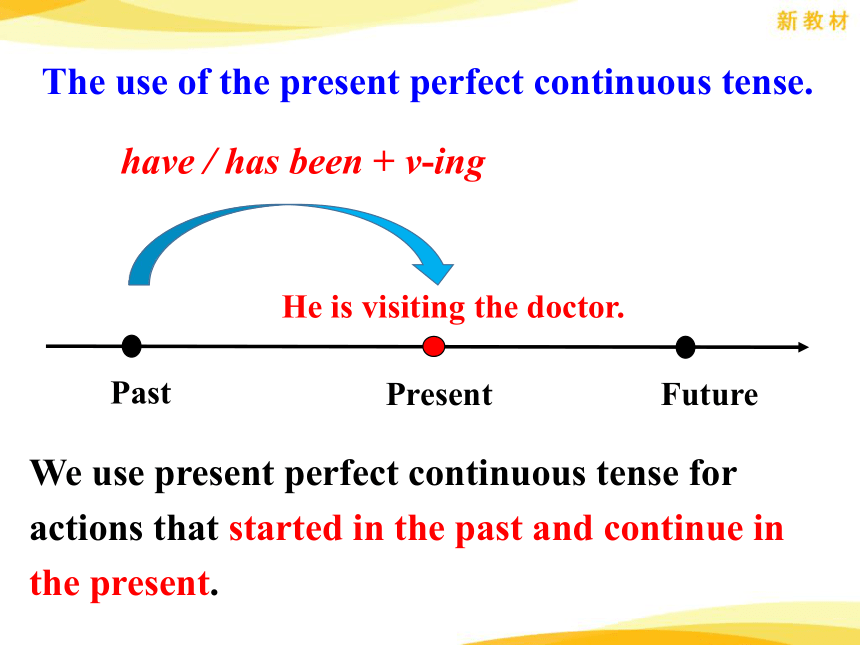 新教材

The use of the present perfect continuous tense.

have / has been + v-ing

He is visiting the doctor.

Past

Present

Future

We use present perfect continuous tense for actions that started in the past and continue in the present.